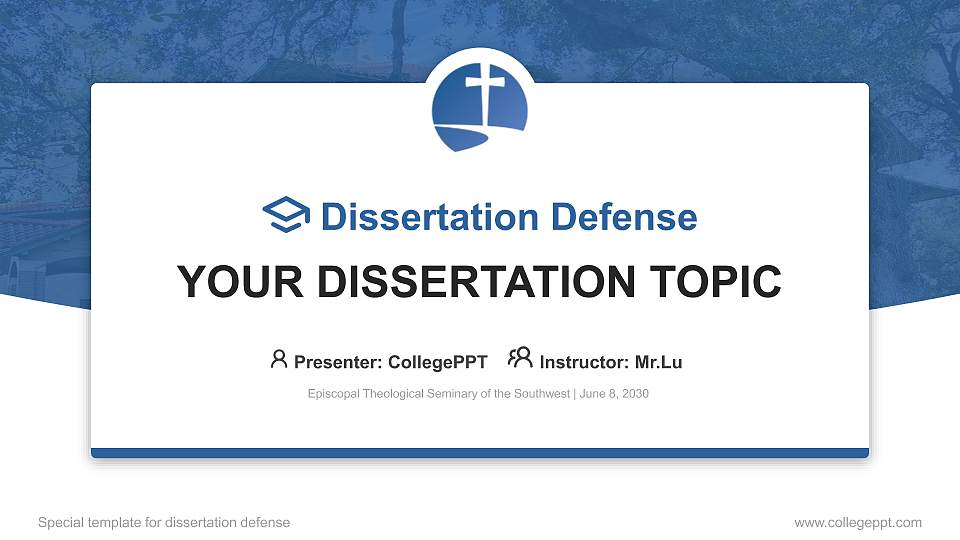 Dissertation Defense

YOUR DISSERTATION TOPIC

Presenter: CollegePPT Instructor: Mr.Lu

Episcopal Theological Seminary of the Southwest | June 8, 2030

Special template for dissertation defense

www.collegeppt.com